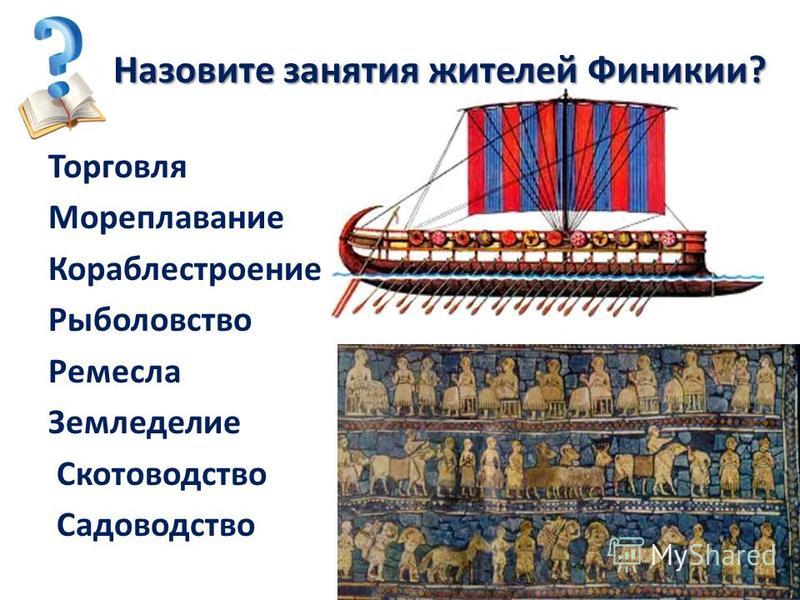 Назовите занятия жителей Финикии?

Торговля
Мореплавание
Кораблестроение
Рыболовство
Ремесла
Земледелие
Скотоводство
Садоводство

MyShared